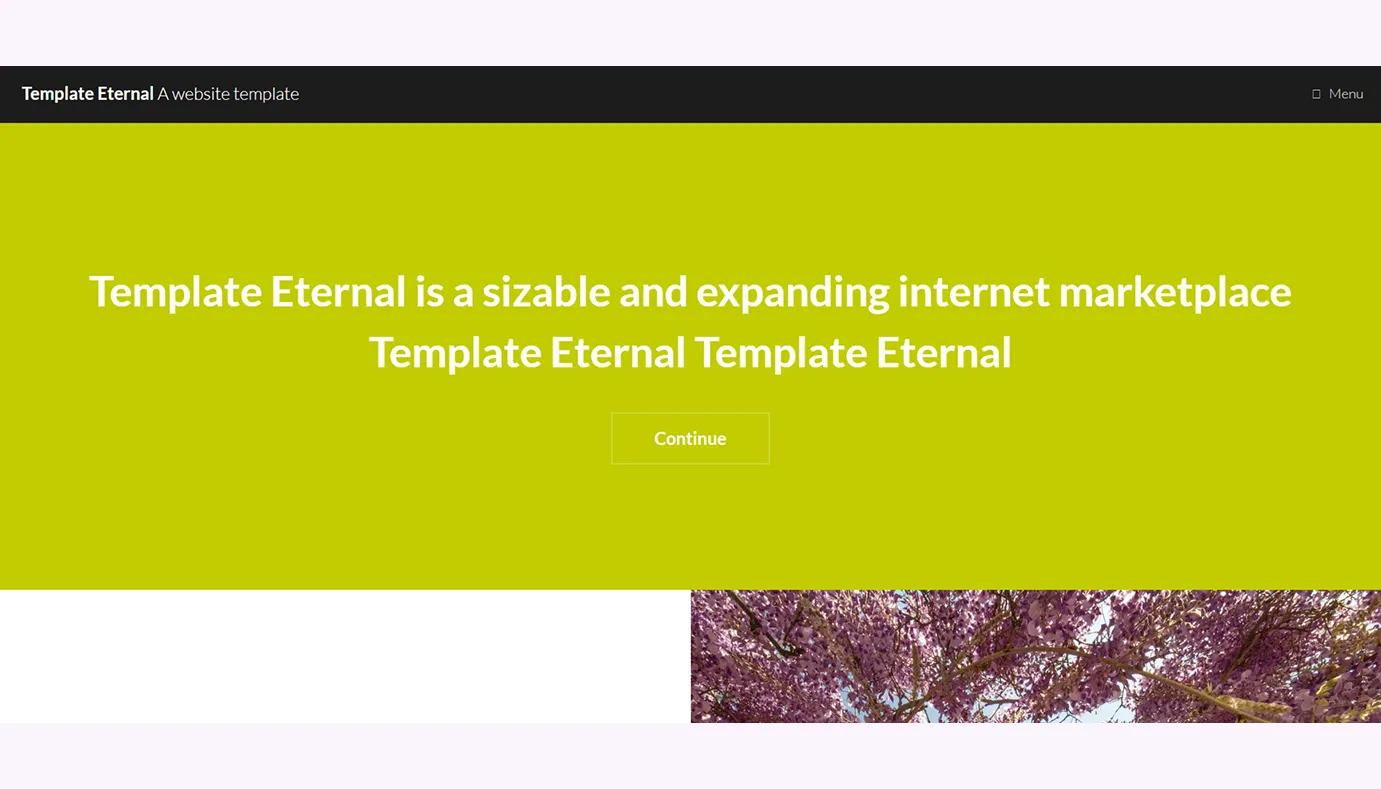 Template Eternal A website template

Menu

Template Eternal is a sizable and expanding internet marketplace Template Eternal Template Eternal

Continue